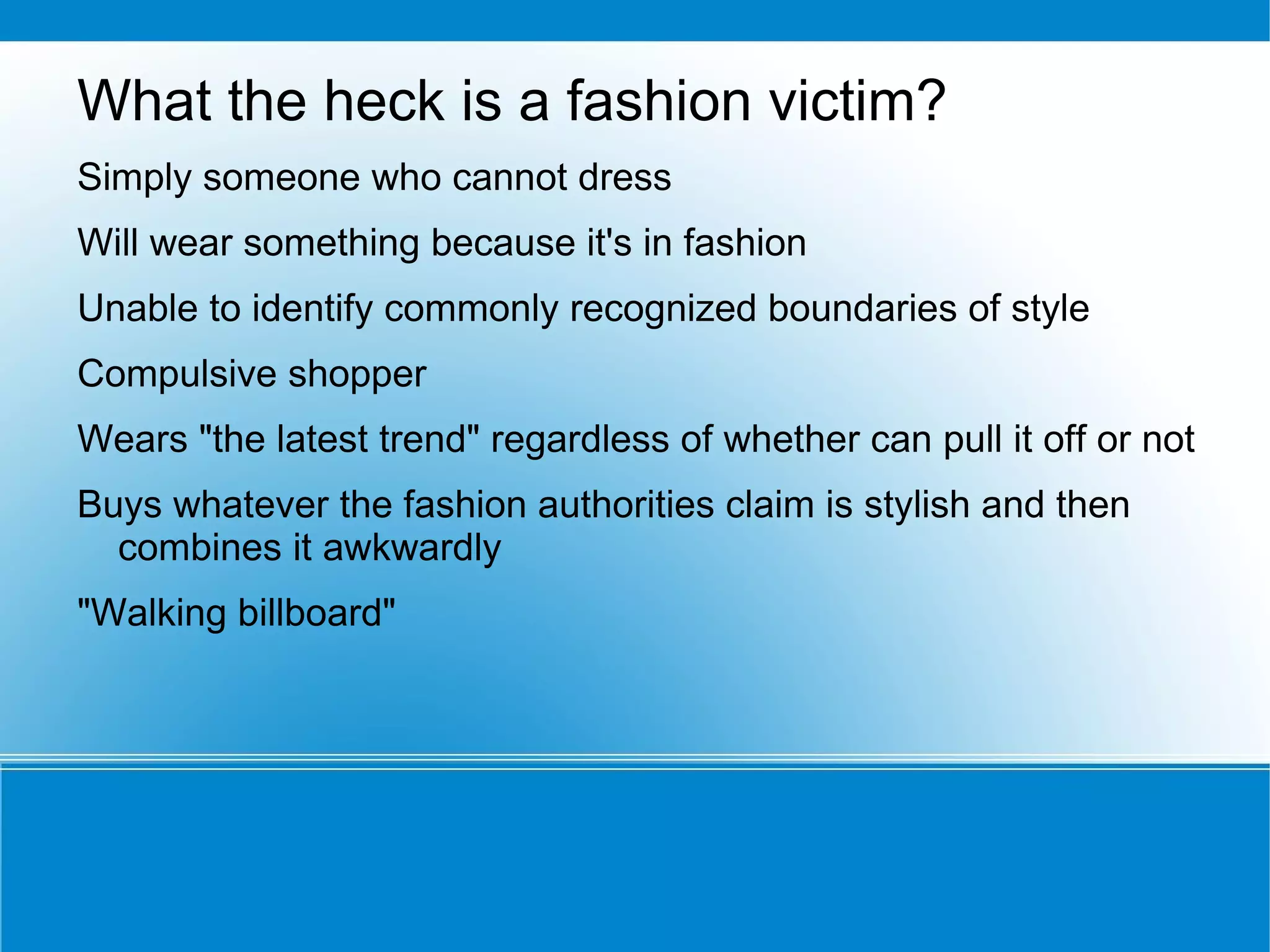 What the heck is a fashion victim?

Simply someone who cannot dress

Will wear something because it's in fashion

Unable to identify commonly recognized boundaries of style

Compulsive shopper

Wears "the latest trend" regardless of whether can pull it off or not

Buys whatever the fashion authorities claim is stylish and then combines it awkwardly

"Walking billboard"